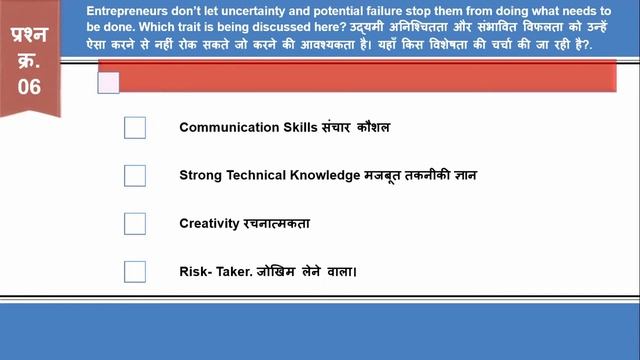 प्रश्न क्र. 06

Entrepreneurs don't let uncertainty and potential failure stop them from doing what needs to be done. Which trait is being discussed here? उद्यमी अनिश्चितता और संभावित विफलता को उन्हें ऐसा करने से नहीं रोक सकते जो करने की आवश्यकता है। यहाँ किस विशेषता की चर्चा की जा रही है?.

Communication Skills संचार कौशल

Strong Technical Knowledge मजबूत तकनीकी ज्ञान

Creativity रचनात्मकता

Risk- Taker. जोखिम लेने वाला।